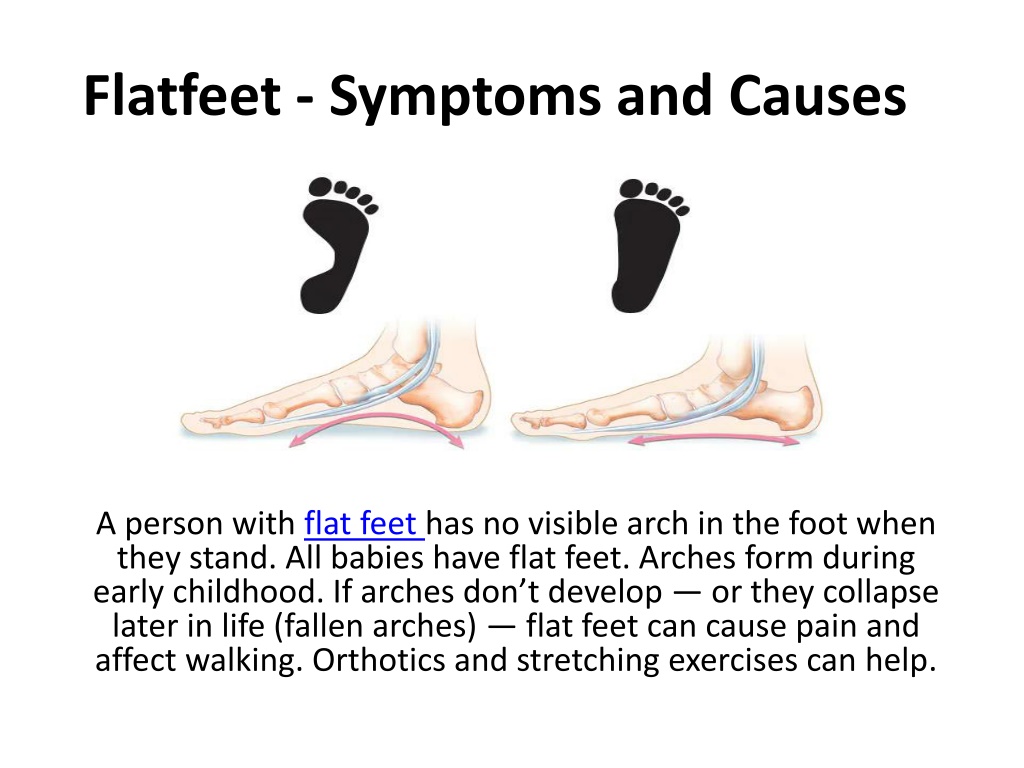 Flatfeet - Symptoms and Causes

A person with flat feet has no visible arch in the foot when they stand. All babies have flat feet. Arches form during early childhood. If arches don’t develop — or they collapse later in life (fallen arches) — flat feet can cause pain and affect walking. Orthotics and stretching exercises can help.